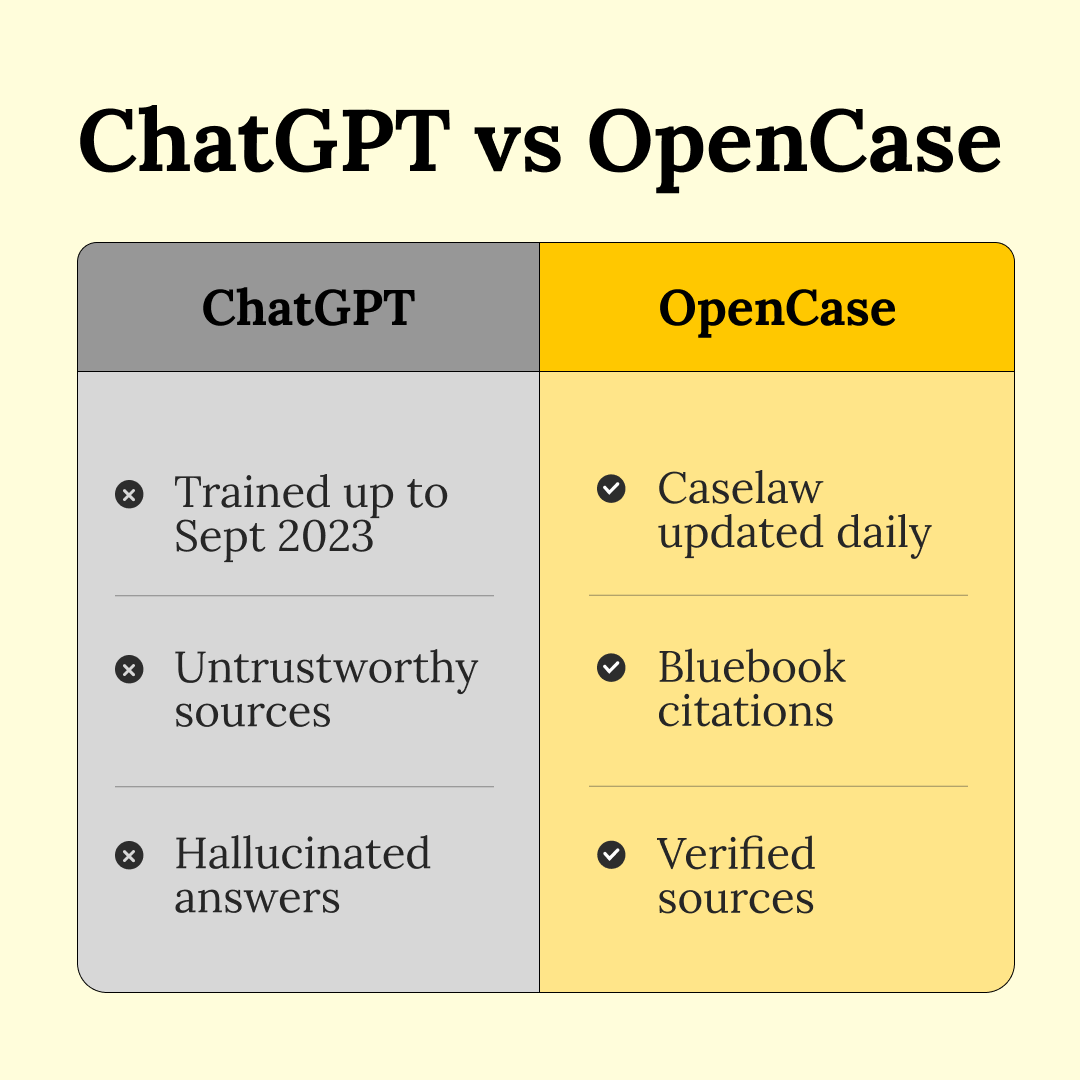 ChatGPT vs OpenCase

| ChatGPT | OpenCase |
|---|---|
| Trained up to Sept 2023 | Caselaw updated daily |
| Untrustworthy sources | Bluebook citations |
| Hallucinated answers | Verified sources |